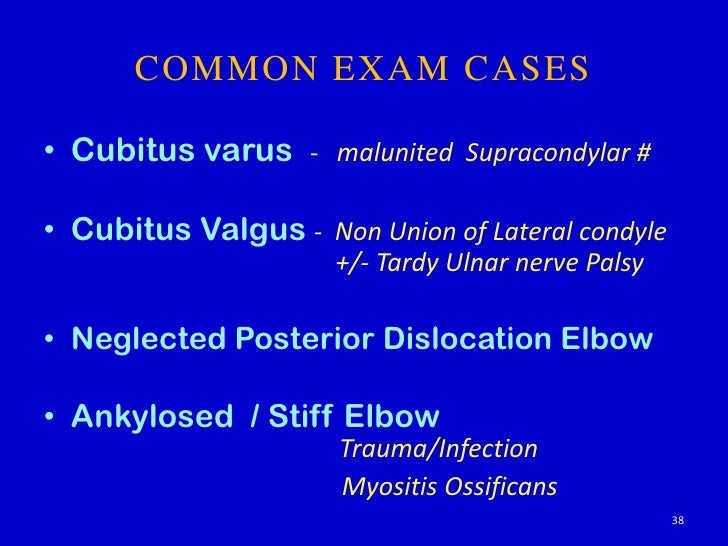 COMMON EXAM CASES

• Cubitus varus - malunited Supracondylar #

• Cubitus Valgus - Non Union of Lateral condyle +/- Tardy Ulnar nerve Palsy

• Neglected Posterior Dislocation Elbow

• Ankylosed / Stiff Elbow
Trauma/Infection
Myositis Ossificans

38